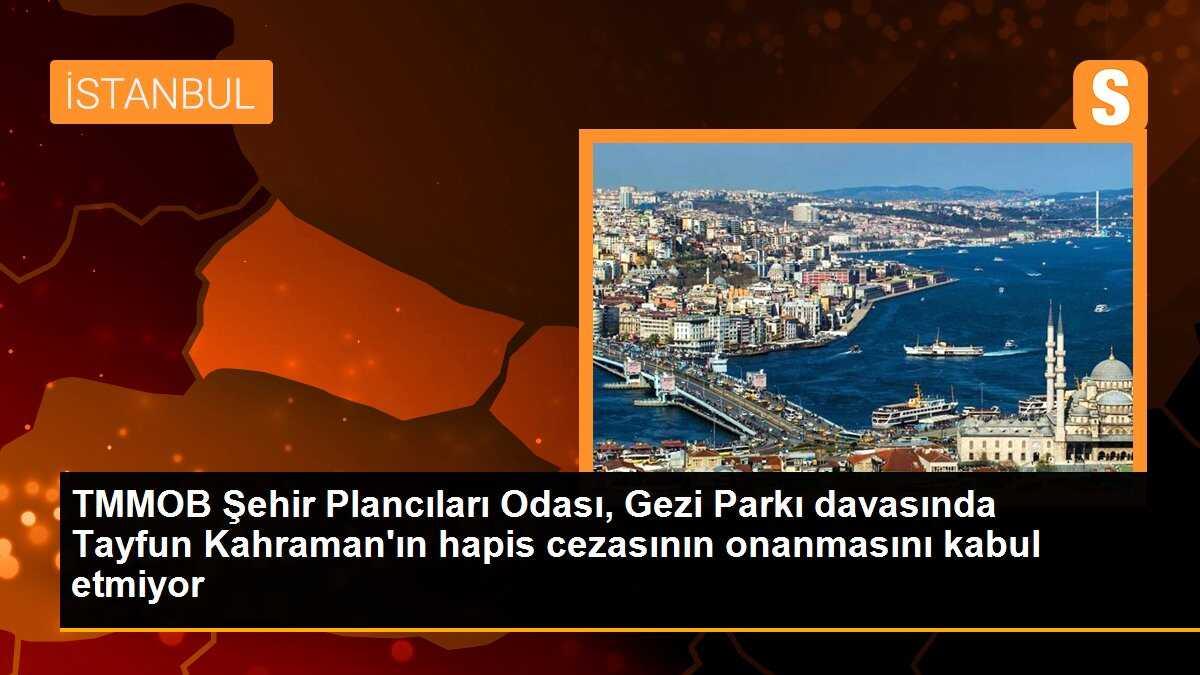 İSTANBUL

S

TMMOB Şehir Plancıları Odası, Gezi Parkı davasında Tayfun Kahraman'ın hapis cezasının onanmasını kabul etmiyor